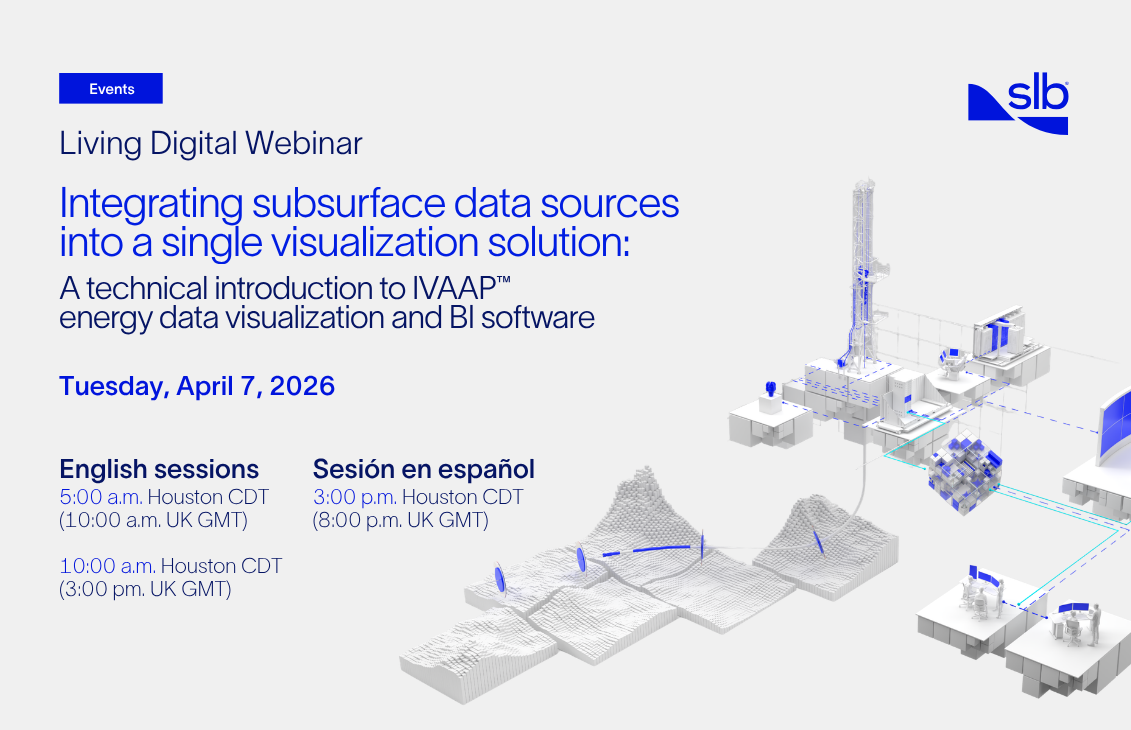 Events

slb

Living Digital Webinar

Integrating subsurface data sources into a single visualization solution:

A technical introduction to IVAAP™ energy data visualization and BI software

Tuesday, April 7, 2026

English sessions
5:00 a.m. Houston CDT
(10:00 a.m. UK GMT)

10:00 a.m. Houston CDT
(3:00 pm. UK GMT)

Sesión en español
3:00 p.m. Houston CDT
(8:00 p.m. UK GMT)